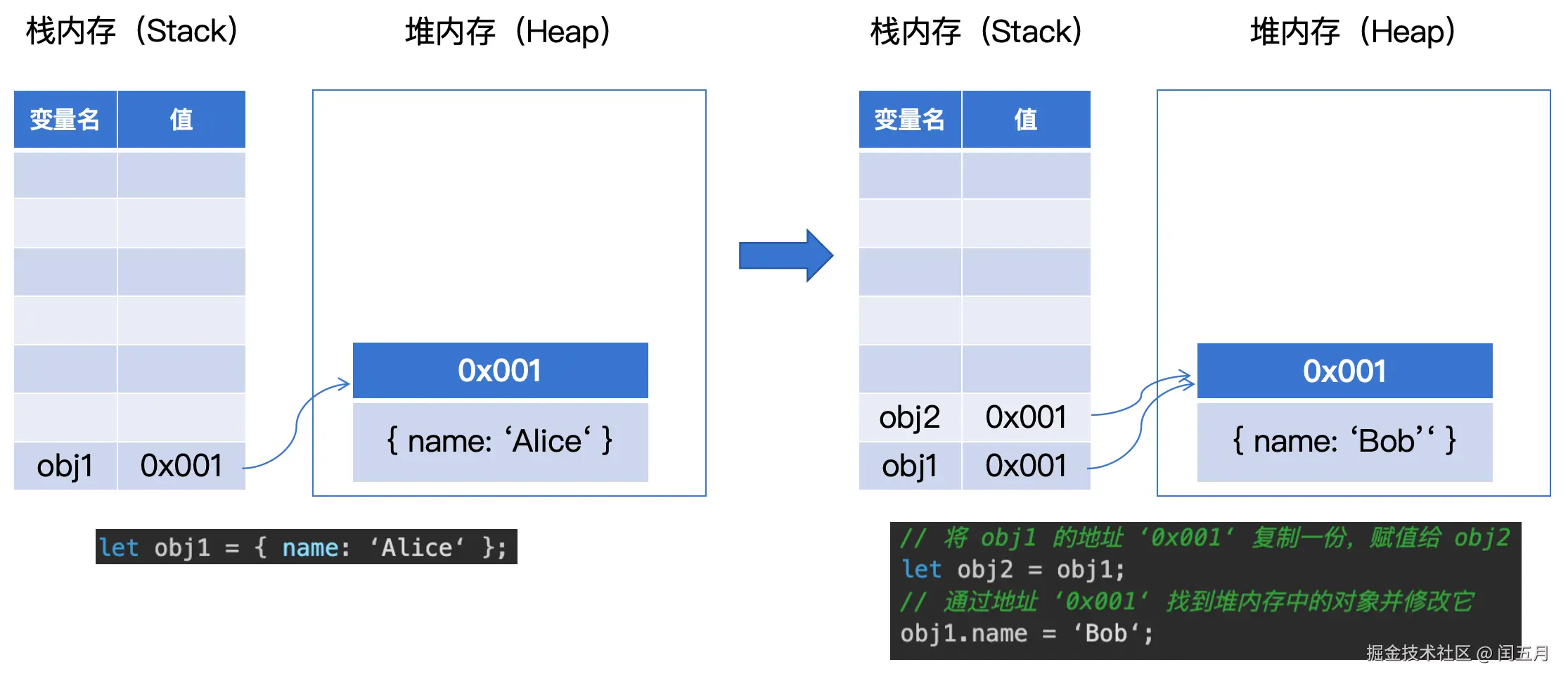 栈内存（Stack）

堆内存（Heap）

| 变量名 | 值 |
|---|---|
| | |
| | |
| | |
| | |
| | |
| | |
| obj1 | 0x001 |

0x001

{ name: ‘Alice‘ }

let obj1 = { name: ‘Alice‘ };

栈内存（Stack）

堆内存（Heap）

| 变量名 | 值 |
|---|---|
| | |
| | |
| | |
| | |
| | |
| obj2 | 0x001 |
| obj1 | 0x001 |

0x001

{ name: ‘Bob’‘ }

// 将 obj1 的地址 ‘0x001‘ 复制一份，赋值给 obj2
let obj2 = obj1;
// 通过地址 ‘0x001‘ 找到堆内存中的对象并修改它
obj1.name = ‘Bob‘;

掘金技术社区 @ 闰五月